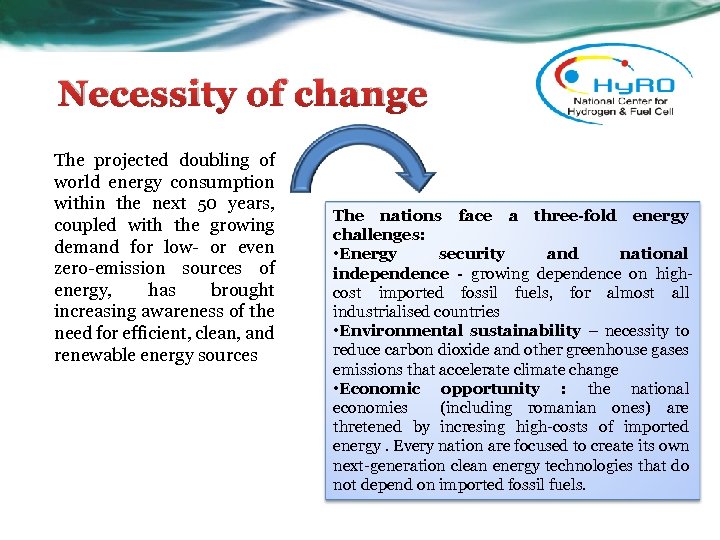 Necessity of change

HyRO
National Center for Hydrogen & Fuel Cell

The projected doubling of world energy consumption within the next 50 years, coupled with the growing demand for low- or even zero-emission sources of energy, has brought increasing awareness of the need for efficient, clean, and renewable energy sources

The nations face a three-fold energy challenges:
•Energy security and national independence - growing dependence on high-cost imported fossil fuels, for almost all industrialised countries
•Environmental sustainability – necessity to reduce carbon dioxide and other greenhouse gases emissions that accelerate climate change
•Economic opportunity : the national economies (including romanian ones) are thretened by incresing high-costs of imported energy . Every nation are focused to create its own next-generation clean energy technologies that do not depend on imported fossil fuels.